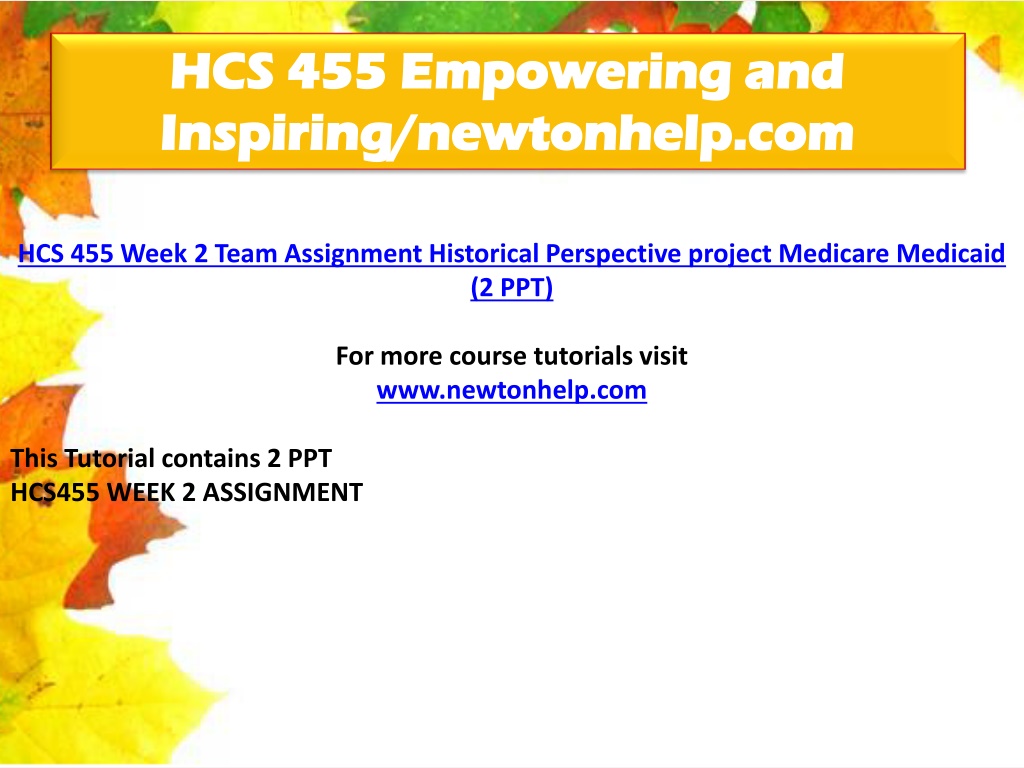 HCS 455 Empowering and Inspiring/newtonhelp.com

HCS 455 Week 2 Team Assignment Historical Perspective project Medicare Medicaid (2 PPT)

For more course tutorials visit
www.newtonhelp.com

This Tutorial contains 2 PPT
HCS455 WEEK 2 ASSIGNMENT